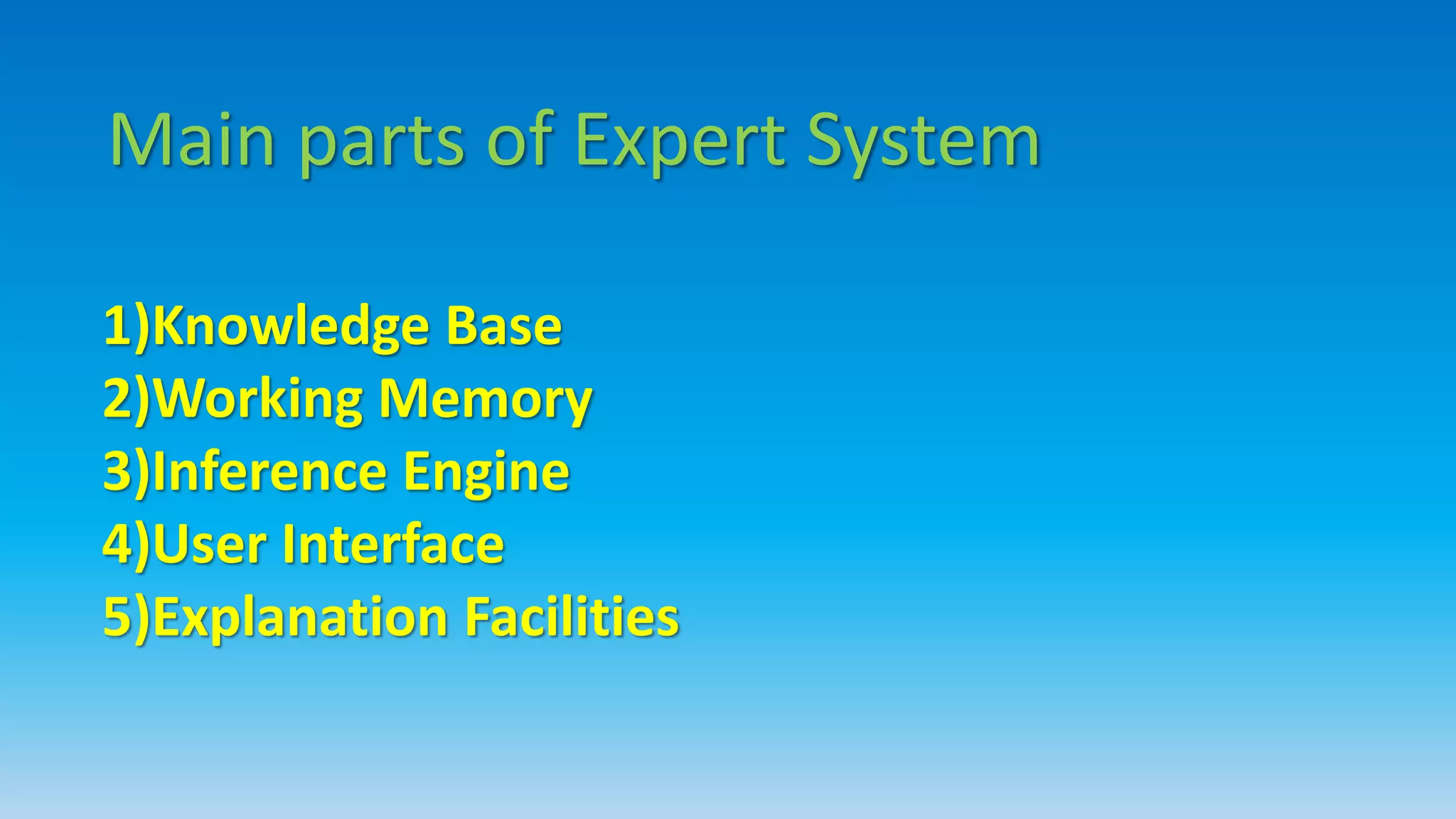 Main parts of Expert System

1)Knowledge Base
2)Working Memory
3)Inference Engine
4)User Interface
5)Explanation Facilities